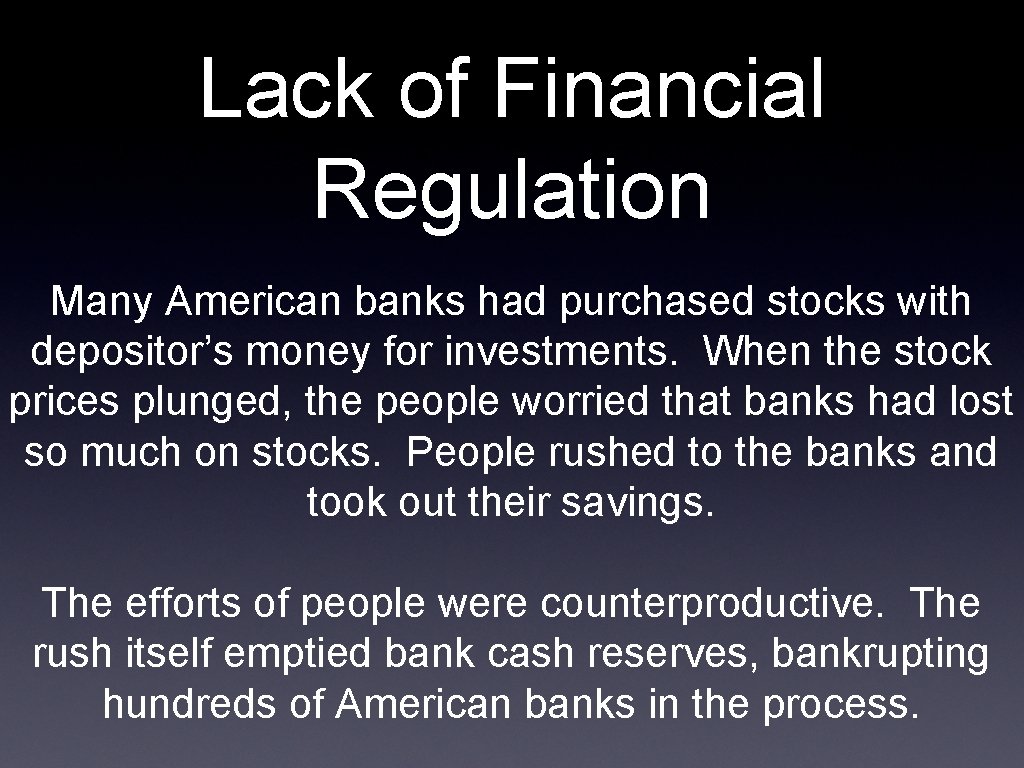 Lack of Financial Regulation

Many American banks had purchased stocks with depositor’s money for investments. When the stock prices plunged, the people worried that banks had lost so much on stocks. People rushed to the banks and took out their savings.

The efforts of people were counterproductive. The rush itself emptied bank cash reserves, bankrupting hundreds of American banks in the process.